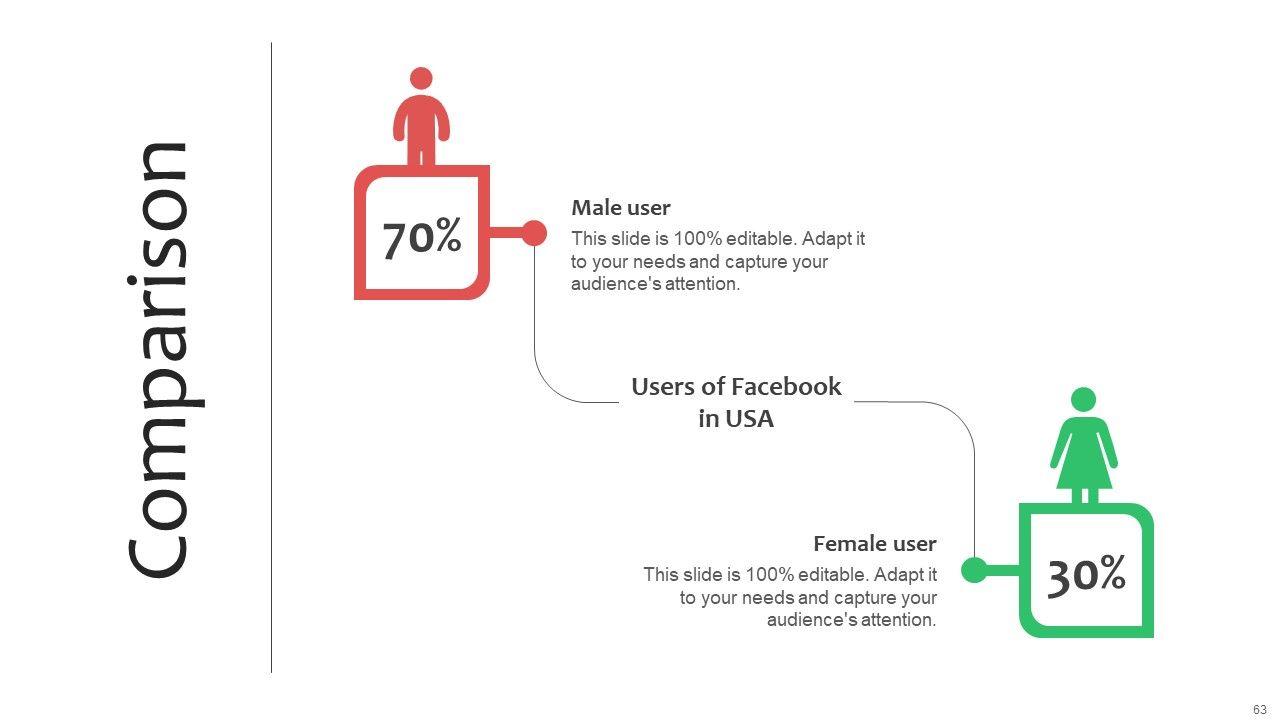 Comparison

70%

Male user

This slide is 100% editable. Adapt it to your needs and capture your audience's attention.

Users of Facebook in USA

Female user

This slide is 100% editable. Adapt it to your needs and capture your audience's attention.

30%

63